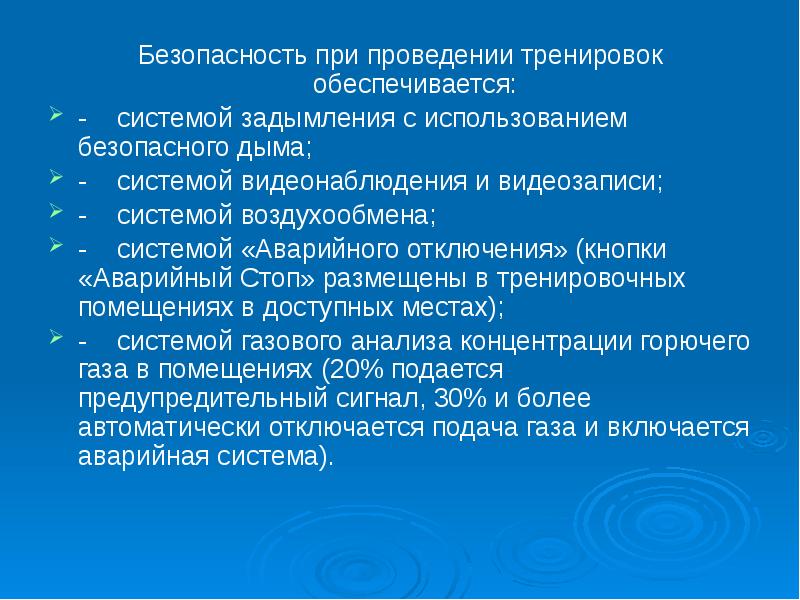 Безопасность при проведении тренировок обеспечивается:

- системой задымления с использованием безопасного дыма;
- системой видеонаблюдения и видеозаписи;
- системой воздухообмена;
- системой «Аварийного отключения» (кнопки «Аварийный Стоп» размещены в тренировочных помещениях в доступных местах);
- системой газового анализа концентрации горючего газа в помещениях (20% подается предупредительный сигнал, 30% и более автоматически отключается подача газа и включается аварийная система).